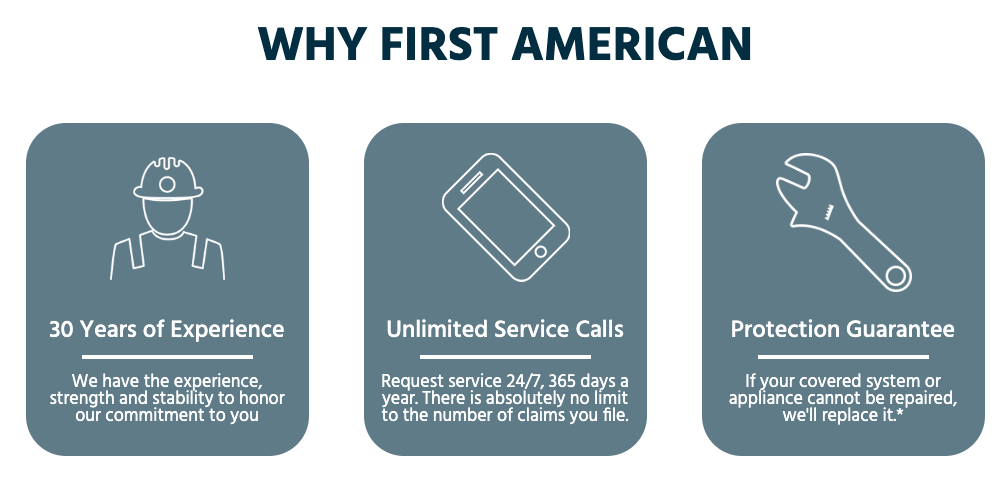 WHY FIRST AMERICAN

30 Years of Experience

We have the experience, strength and stability to honor our commitment to you

Unlimited Service Calls

Request service 24/7, 365 days a year. There is absolutely no limit to the number of claims you file.

Protection Guarantee

If your covered system or appliance cannot be repaired, we'll replace it.*